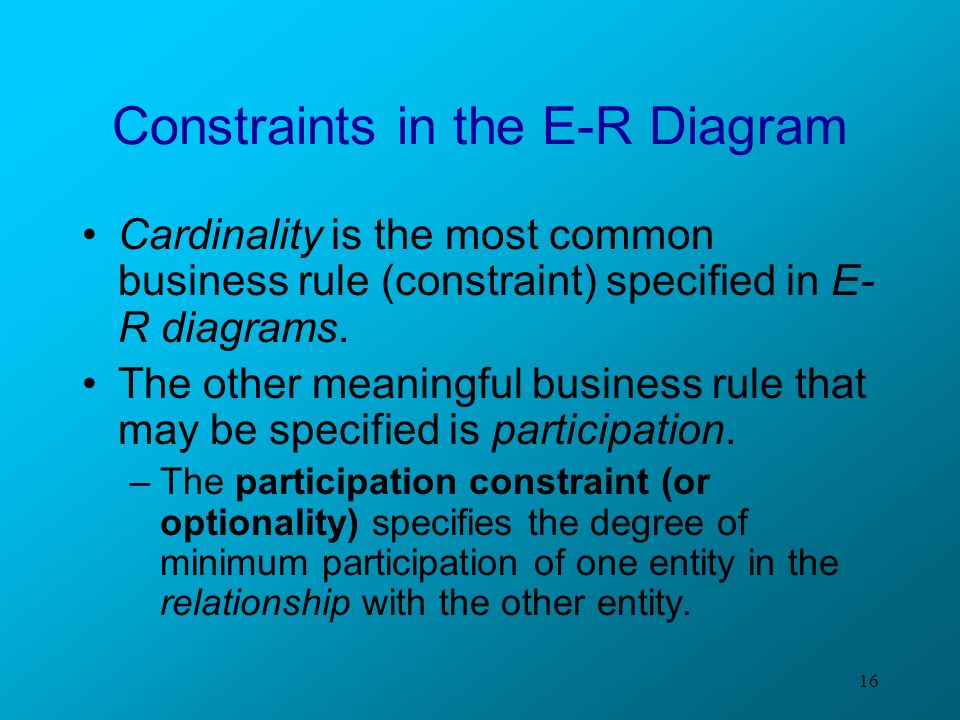 Constraints in the E-R Diagram

• Cardinality is the most common business rule (constraint) specified in E-R diagrams.

• The other meaningful business rule that may be specified is participation.

– The participation constraint (or optionality) specifies the degree of minimum participation of one entity in the relationship with the other entity.

16